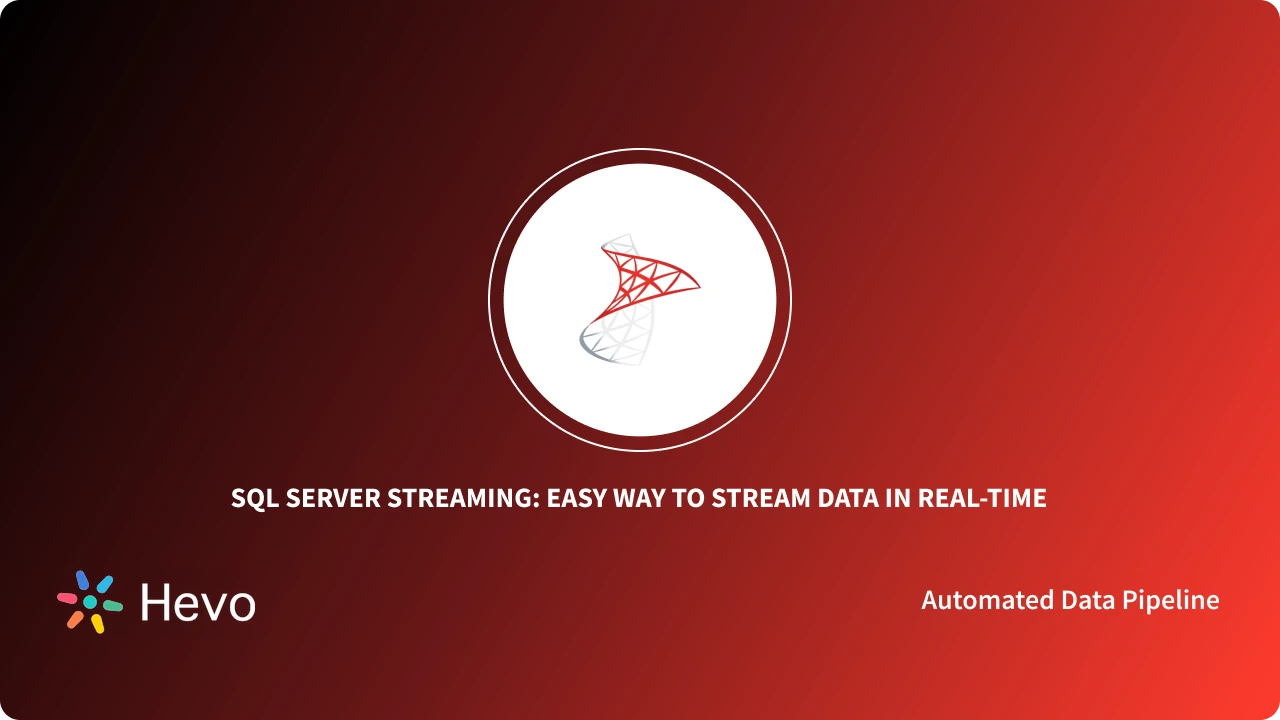 SQL SERVER STREAMING: EASY WAY TO STREAM DATA IN REAL-TIME

Hevo

Automated Data Pipeline